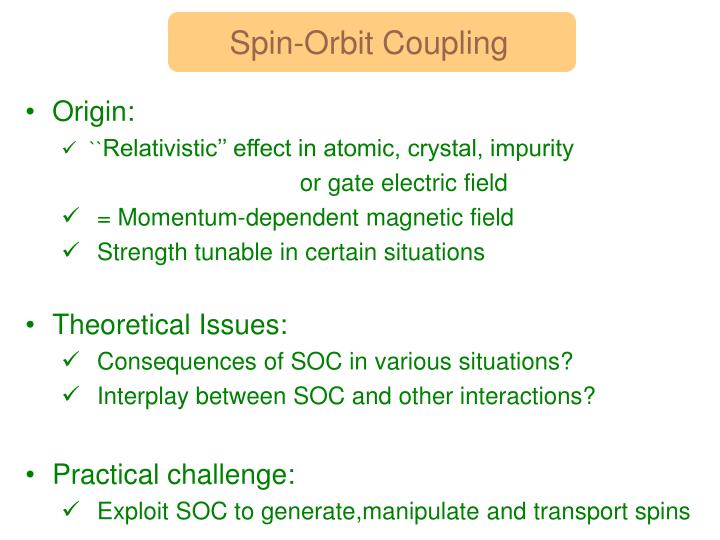 Spin-Orbit Coupling

• Origin:
✓ ``Relativistic'' effect in atomic, crystal, impurity or gate electric field
✓ = Momentum-dependent magnetic field
✓ Strength tunable in certain situations

• Theoretical Issues:
✓ Consequences of SOC in various situations?
✓ Interplay between SOC and other interactions?

• Practical challenge:
✓ Exploit SOC to generate,manipulate and transport spins